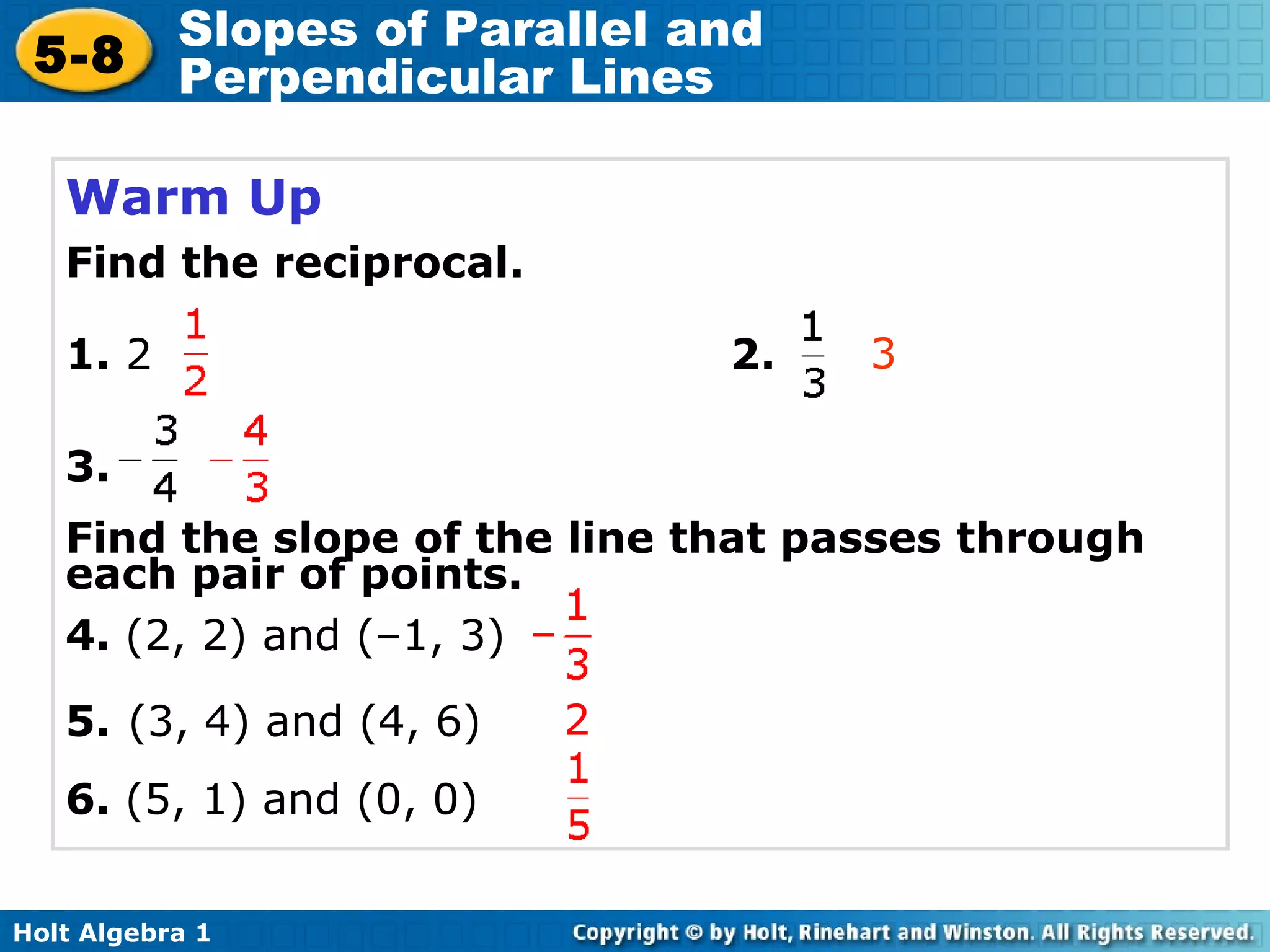 5-8 Slopes of Parallel and Perpendicular Lines

Warm Up

Find the reciprocal.

1. 2 $\frac{1}{2}$

2. $\frac{1}{3}$ 3

3. $-\frac{3}{4}$ $-\frac{4}{3}$

Find the slope of the line that passes through each pair of points.

4. (2, 2) and (–1, 3) $-\frac{1}{3}$

5. (3, 4) and (4, 6) 2

6. (5, 1) and (0, 0) $\frac{1}{5}$

Holt Algebra 1

Copyright © by Holt, Rinehart and Winston. All Rights Reserved.